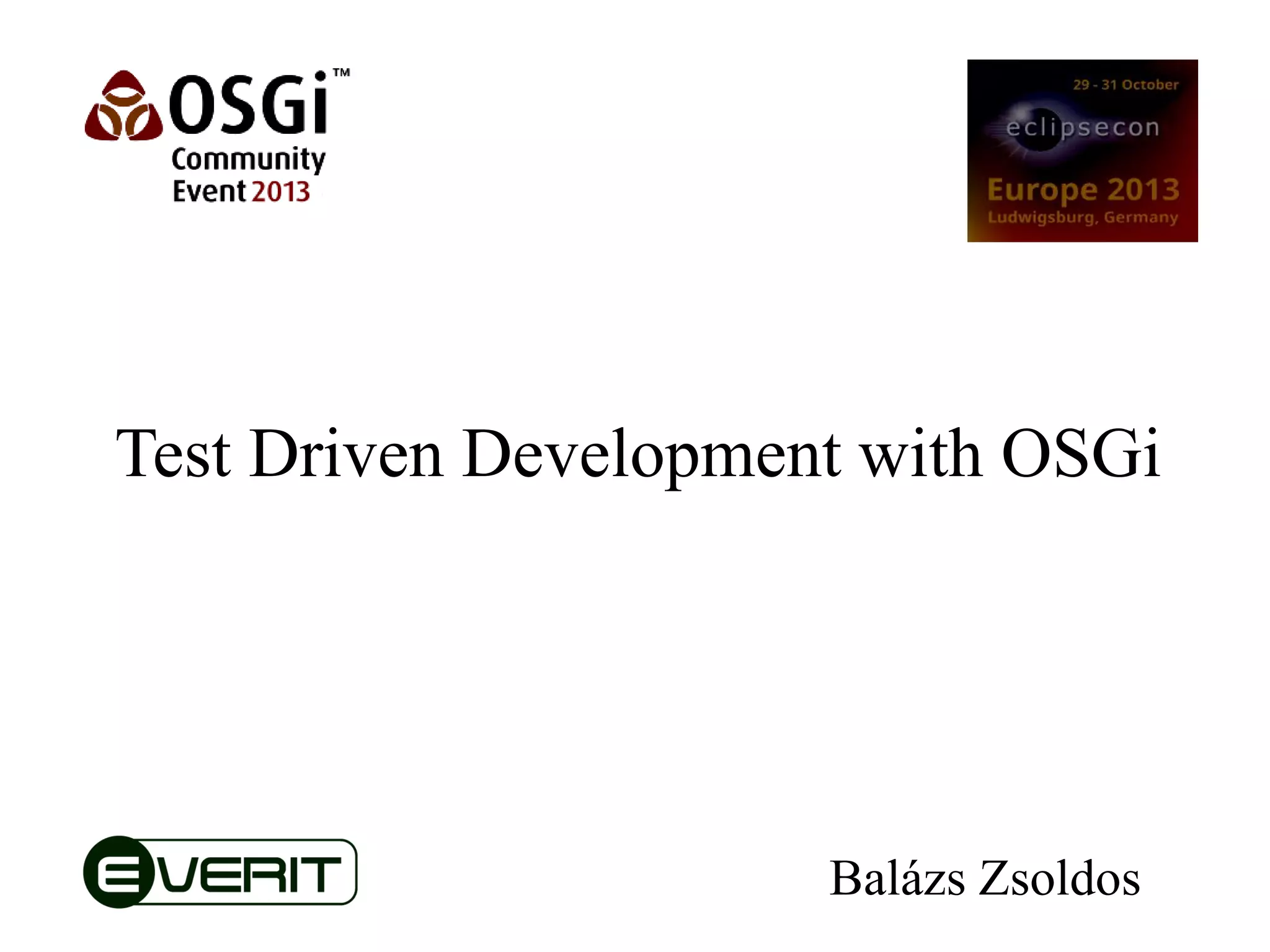 OSGi™
Community Event 2013

29 - 31 October
eclipsecon
Europe 2013
Ludwigsburg, Germany

Test Driven Development with OSGi

EVERIT

Balázs Zsoldos